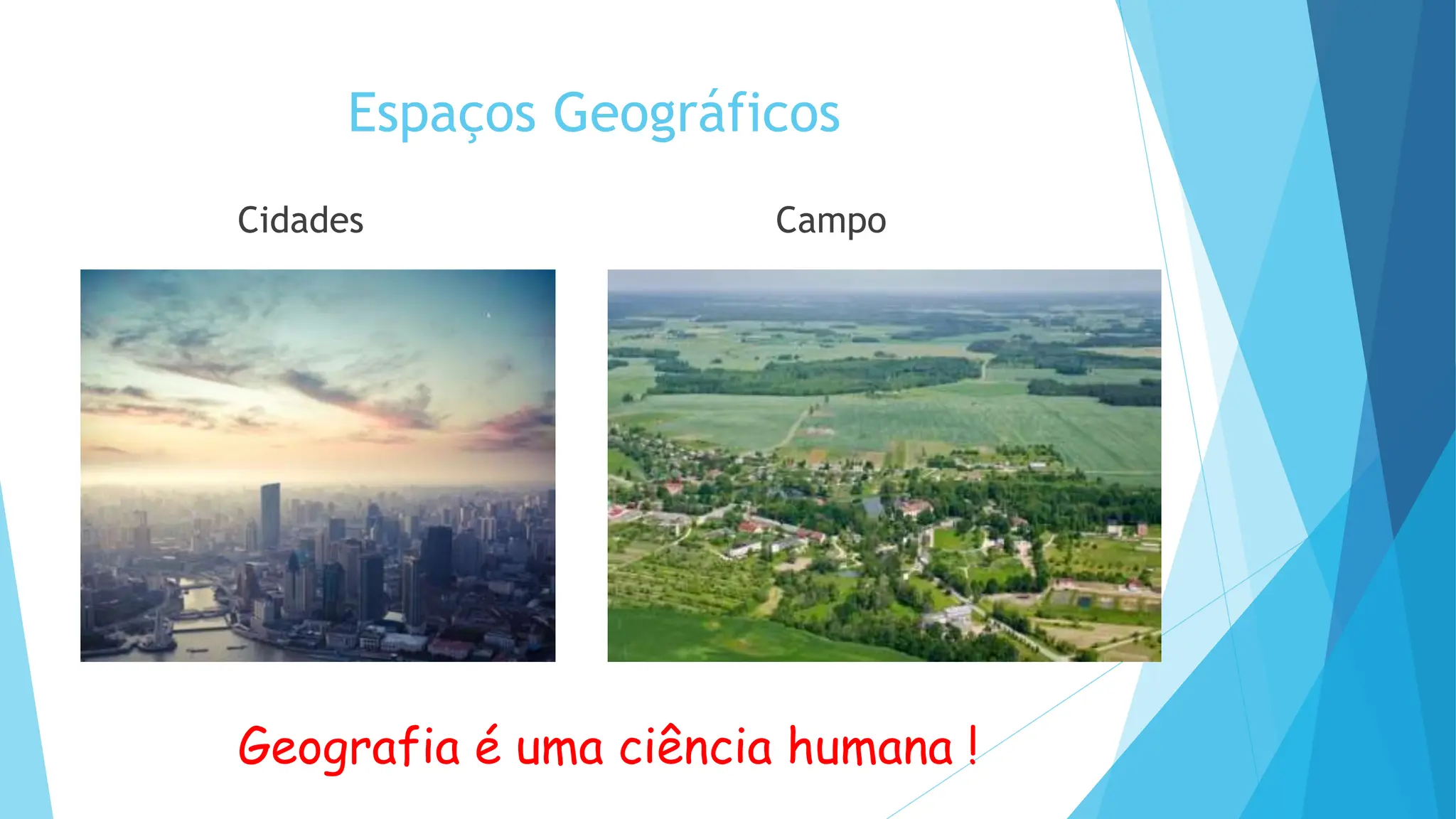 Espaços Geográficos

Cidades

Campo

Geografia é uma ciência humana !